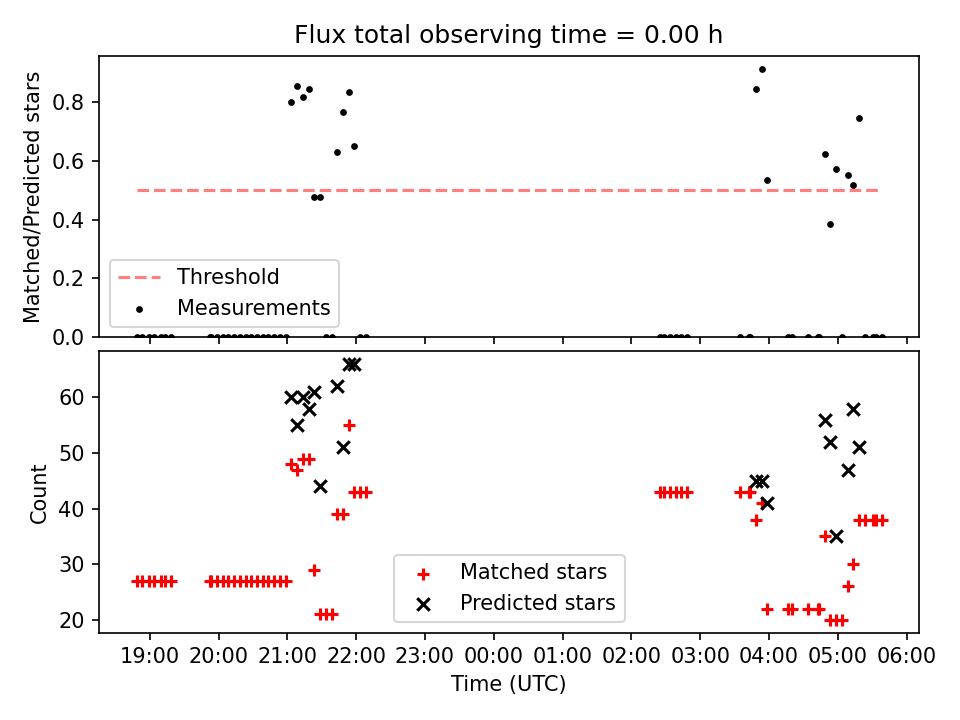 Flux total observing time = 0.00 h

Matched/Predicted stars

0.8
0.6
0.4
0.2
0.0

Threshold
Measurements

Count

60
50
40
30
20

Matched stars
Predicted stars

19:00 20:00 21:00 22:00 23:00 00:00 01:00 02:00 03:00 04:00 05:00 06:00

Time (UTC)